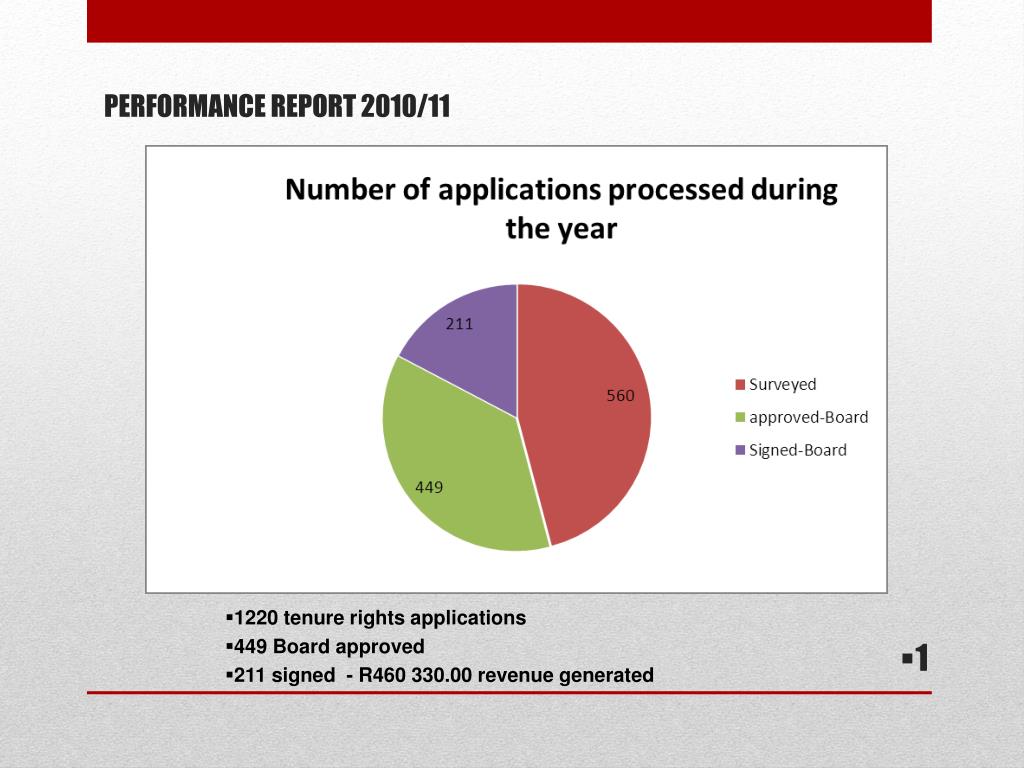 PERFORMANCE REPORT 2010/11

Number of applications processed during the year

211

560

449

Surveyed
approved-Board
Signed-Board

▪1220 tenure rights applications
▪449 Board approved
▪211 signed - R460 330.00 revenue generated

▪1